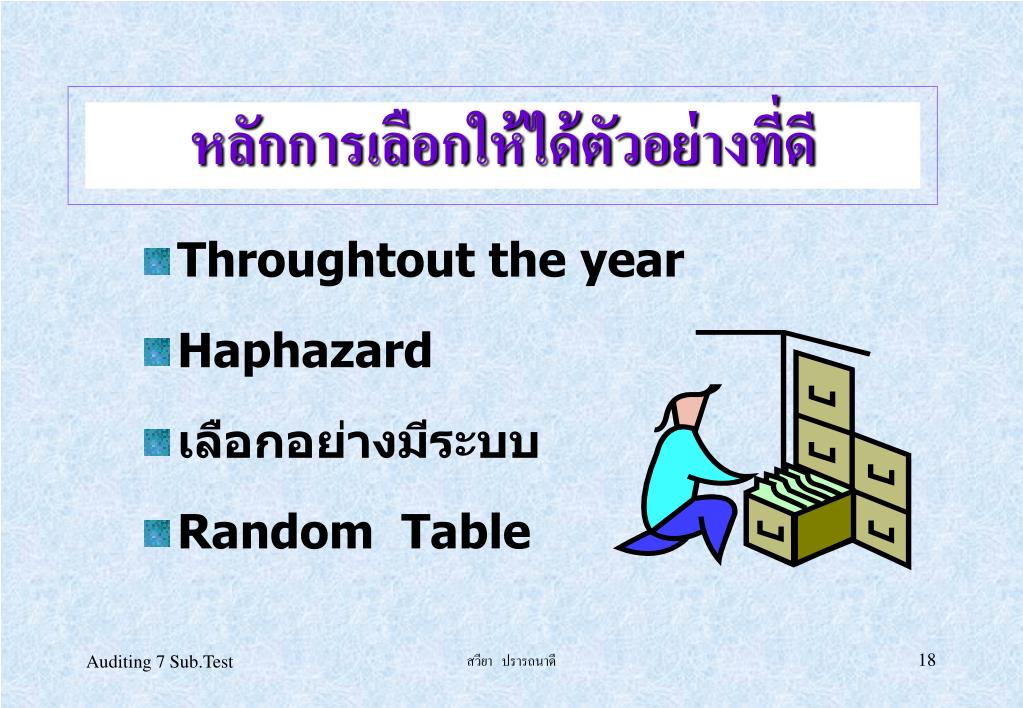 หลักการเลือกให้ได้ตัวอย่างที่ดี

Throughtout the year

Haphazard

เลือกอย่างมีระบบ

Random Table

Auditing 7 Sub.Test

สวียา ปรารถนาดี

18